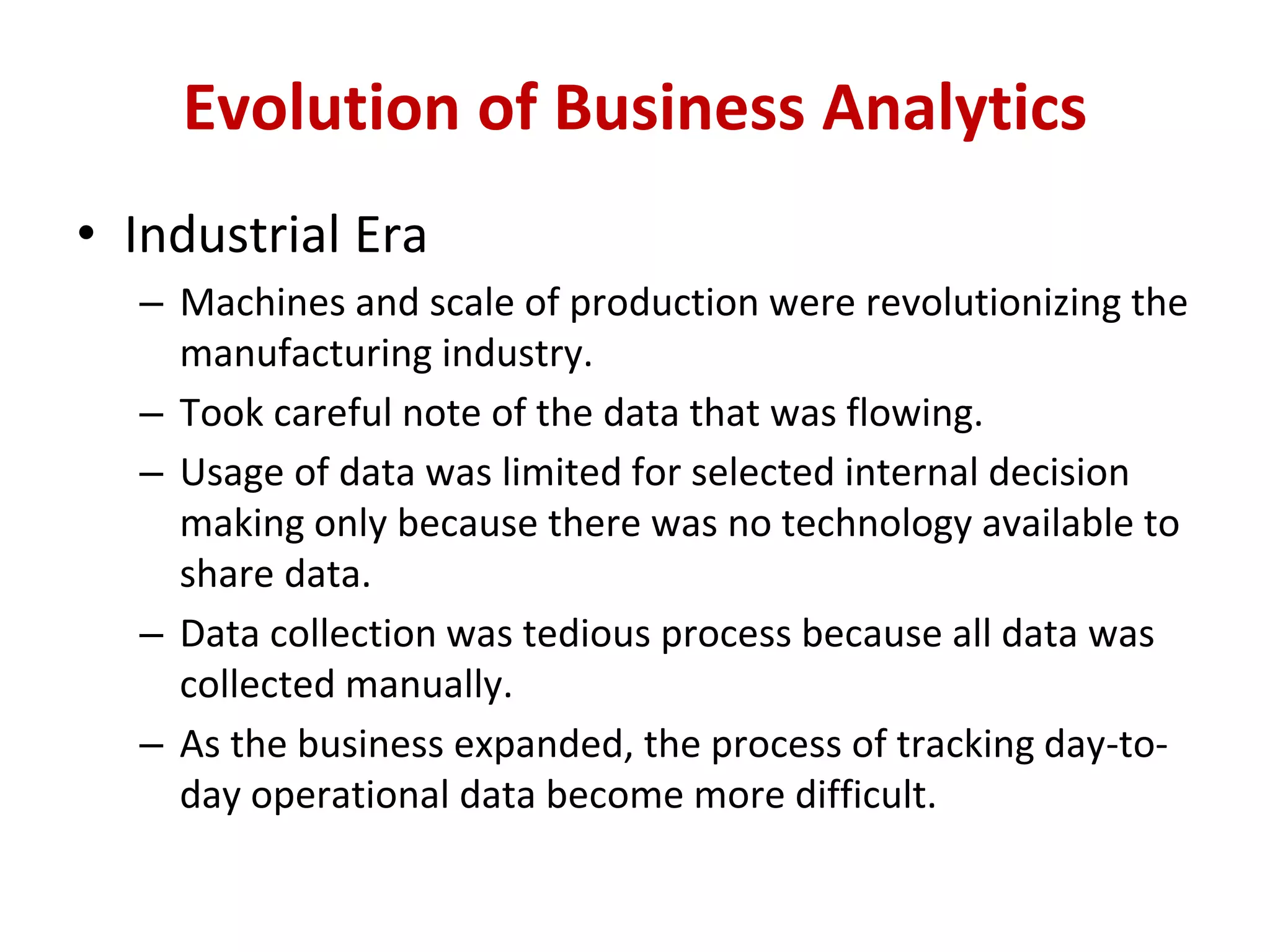 Evolution of Business Analytics

• Industrial Era
– Machines and scale of production were revolutionizing the manufacturing industry.
– Took careful note of the data that was flowing.
– Usage of data was limited for selected internal decision making only because there was no technology available to share data.
– Data collection was tedious process because all data was collected manually.
– As the business expanded, the process of tracking day-to-day operational data become more difficult.